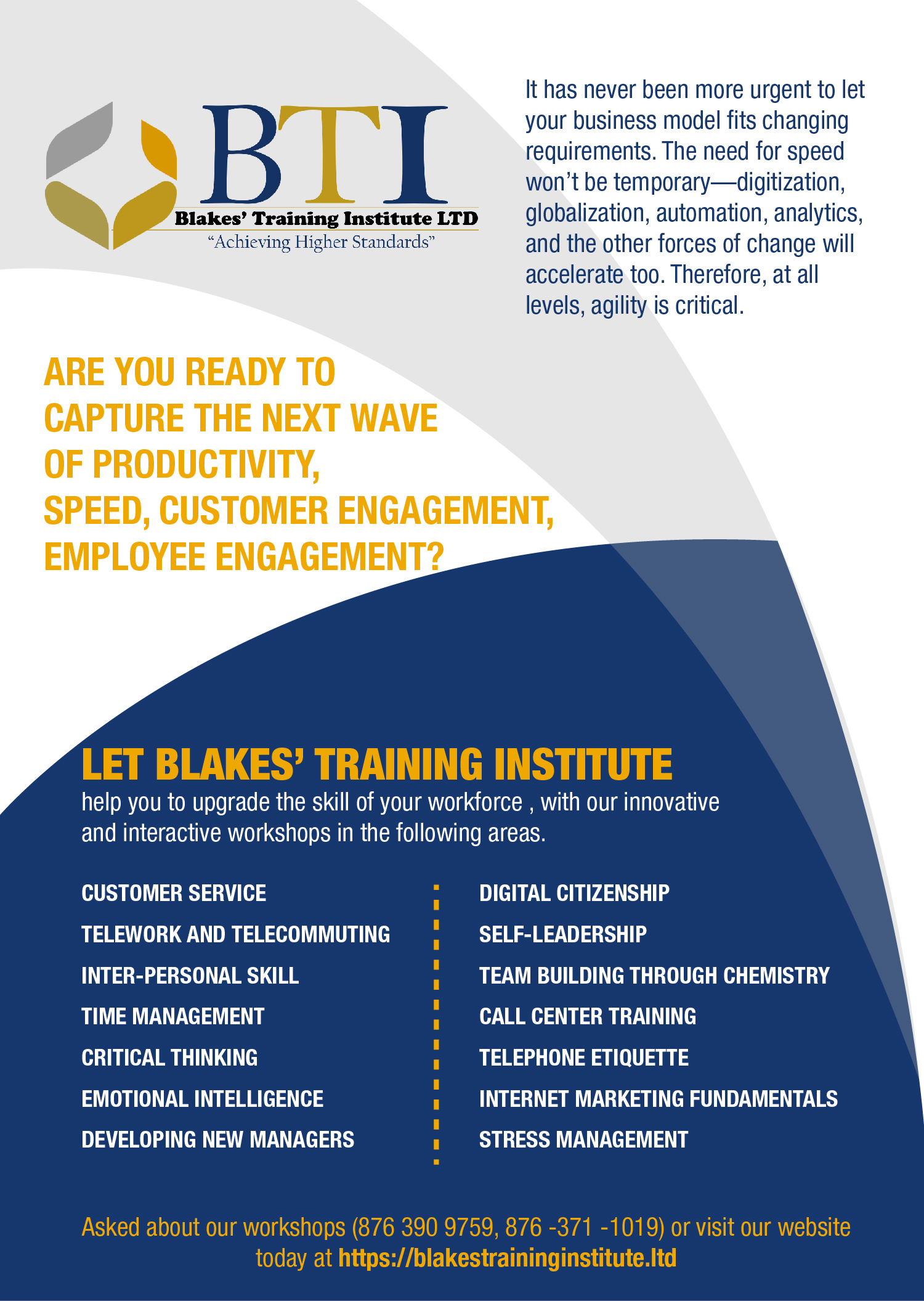 BTI
Blakes' Training Institute LTD
"Achieving Higher Standards"

It has never been more urgent to let your business model fits changing requirements. The need for speed won't be temporary—digitization, globalization, automation, analytics, and the other forces of change will accelerate too. Therefore, at all levels, agility is critical.

ARE YOU READY TO CAPTURE THE NEXT WAVE OF PRODUCTIVITY, SPEED, CUSTOMER ENGAGEMENT, EMPLOYEE ENGAGEMENT?

LET BLAKES' TRAINING INSTITUTE
help you to upgrade the skill of your workforce , with our innovative and interactive workshops in the following areas.

CUSTOMER SERVICE
TELEWORK AND TELECOMMUTING
INTER-PERSONAL SKILL
TIME MANAGEMENT
CRITICAL THINKING
EMOTIONAL INTELLIGENCE
DEVELOPING NEW MANAGERS

DIGITAL CITIZENSHIP
SELF-LEADERSHIP
TEAM BUILDING THROUGH CHEMISTRY
CALL CENTER TRAINING
TELEPHONE ETIQUETTE
INTERNET MARKETING FUNDAMENTALS
STRESS MANAGEMENT

Asked about our workshops (876 390 9759, 876 -371 -1019) or visit our website today at https://blakestraininginstitute.ltd